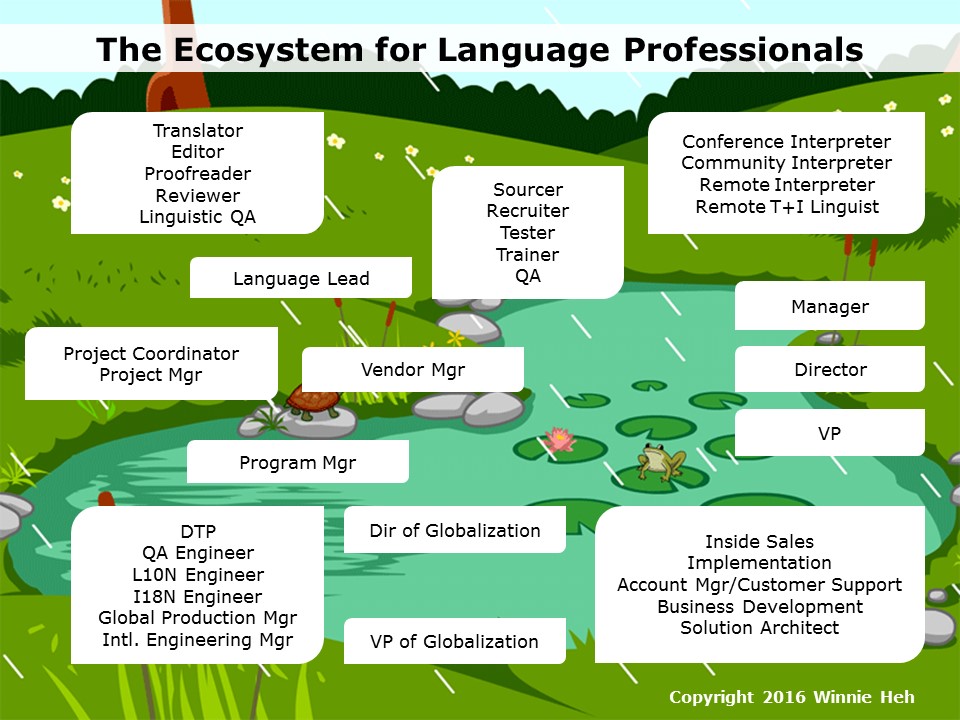 The Ecosystem for Language Professionals

Translator
Editor
Proofreader
Reviewer
Linguistic QA

Sourcer
Recruiter
Tester
Trainer
QA

Conference Interpreter
Community Interpreter
Remote Interpreter
Remote T+I Linguist

Language Lead

Manager

Project Coordinator
Project Mgr

Vendor Mgr

Director

VP

Program Mgr

DTP
QA Engineer
L10N Engineer
I18N Engineer
Global Production Mgr
Intl. Engineering Mgr

Dir of Globalization

VP of Globalization

Inside Sales
Implementation
Account Mgr/Customer Support
Business Development
Solution Architect

Copyright 2016 Winnie Heh